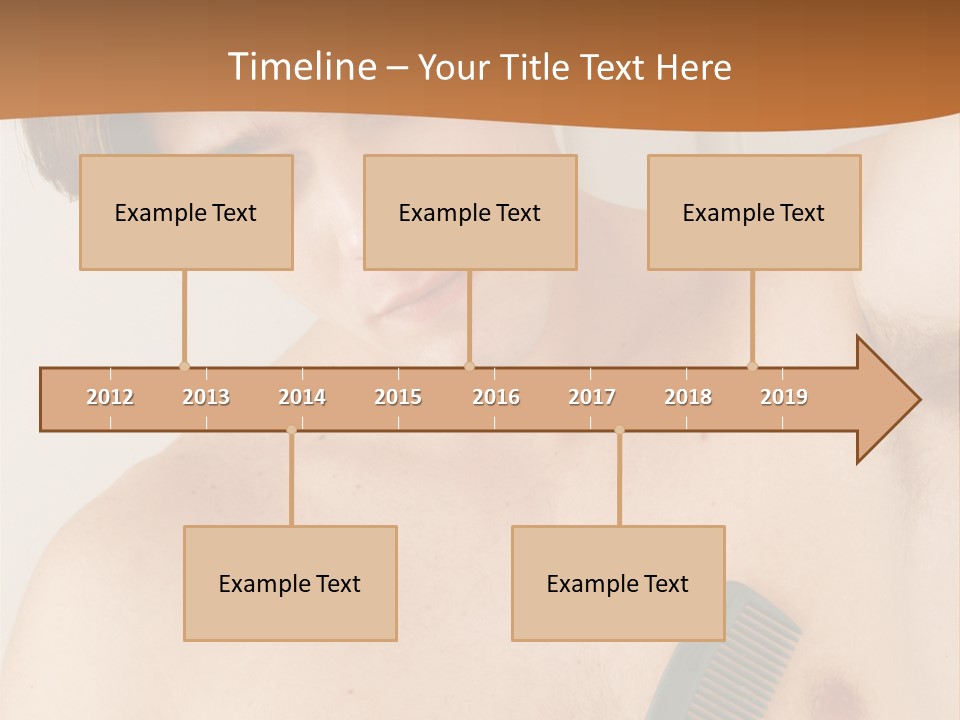 Timeline – Your Title Text Here

Example Text

Example Text

Example Text

2012 2013 2014 2015 2016 2017 2018 2019

Example Text

Example Text